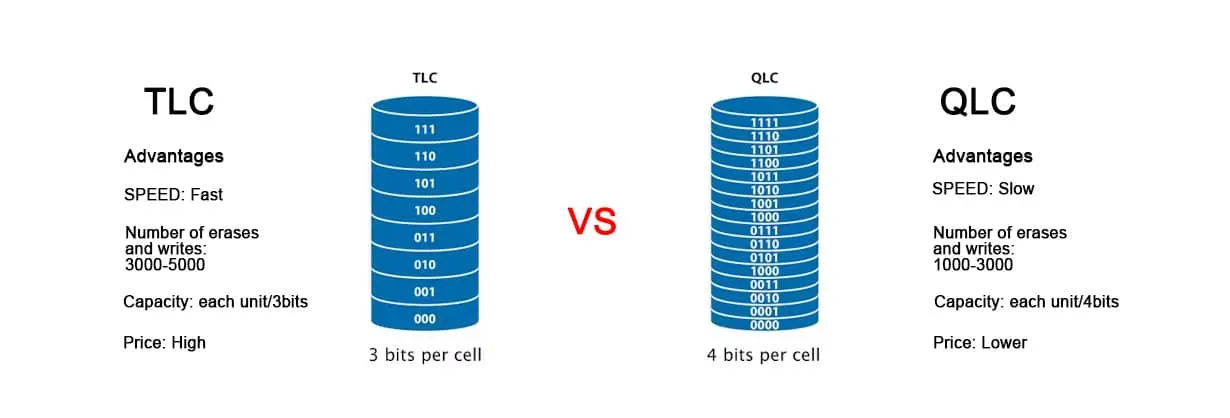 TLC

Advantages

SPEED: Fast

Number of erases and writes: 3000-5000

Capacity: each unit/3bits

Price: High

TLC

111
110
101
100
011
010
001
000

3 bits per cell

VS

QLC

1111
1110
1101
1100
1011
1010
1001
1000
0111
0110
0101
1000
0011
0010
0001
0000

4 bits per cell

QLC

Advantages

SPEED: Slow

Number of erases and writes: 1000-3000

Capacity: each unit/4bits

Price: Lower